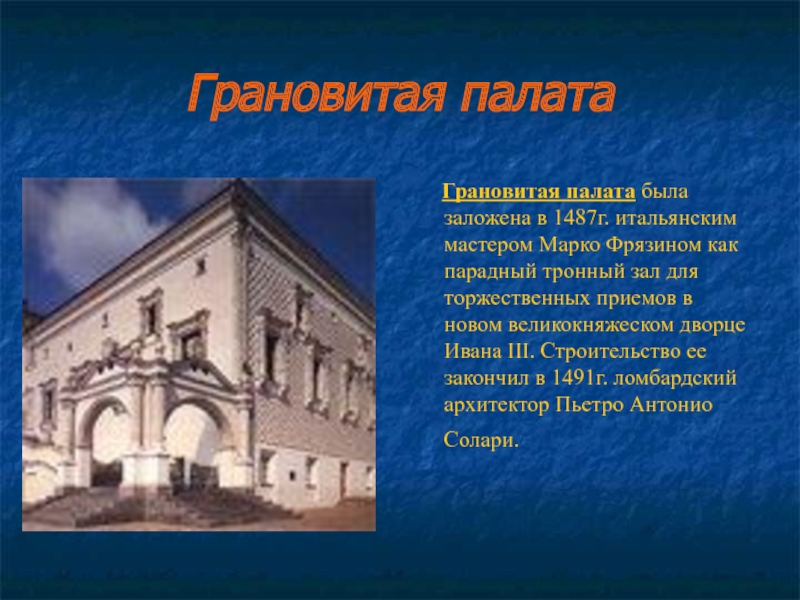 Грановитая палата

Грановитая палата была заложена в 1487г. итальянским мастером Марко Фрязином как парадный тронный зал для торжественных приемов в новом великокняжеском дворце Ивана III. Строительство ее закончил в 1491г. ломбардский архитектор Пьетро Антонио Солари.